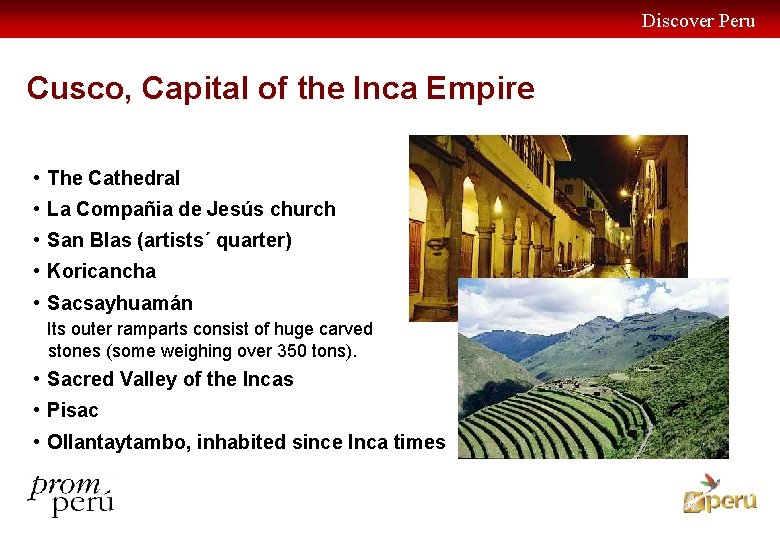 Discover Peru

Cusco, Capital of the Inca Empire

• The Cathedral
• La Compañia de Jesús church
• San Blas (artists´ quarter)
• Koricancha
• Sacsayhuamán
Its outer ramparts consist of huge carved stones (some weighing over 350 tons).
• Sacred Valley of the Incas
• Pisac
• Ollantaytambo, inhabited since Inca times

prom perú

perú